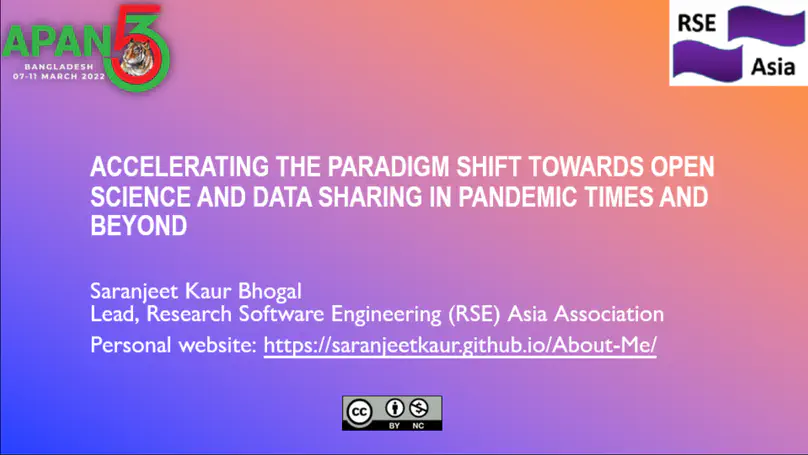 APAN 53
BANGLADESH
07-11 MARCH 2022

RSE
Asia

ACCELERATING THE PARADIGM SHIFT TOWARDS OPEN SCIENCE AND DATA SHARING IN PANDEMIC TIMES AND BEYOND

Saranjeet Kaur Bhogal
Lead, Research Software Engineering (RSE) Asia Association
Personal website: https://saranjeetkaur.github.io/About-Me/

cc BY NC